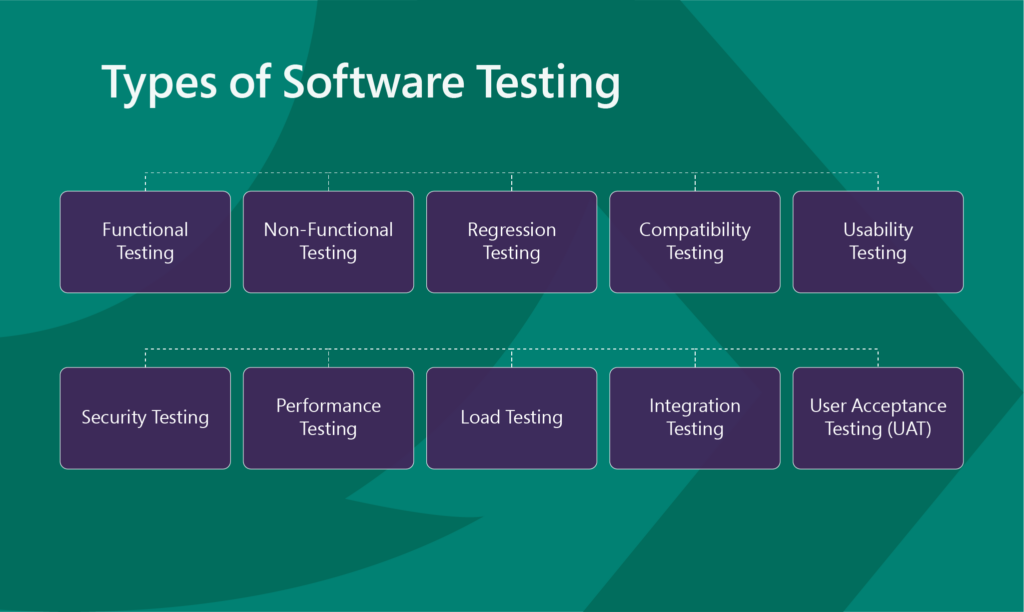 Types of Software Testing

Functional Testing

Non-Functional Testing

Regression Testing

Compatibility Testing

Usability Testing

Security Testing

Performance Testing

Load Testing

Integration Testing

User Acceptance Testing (UAT)